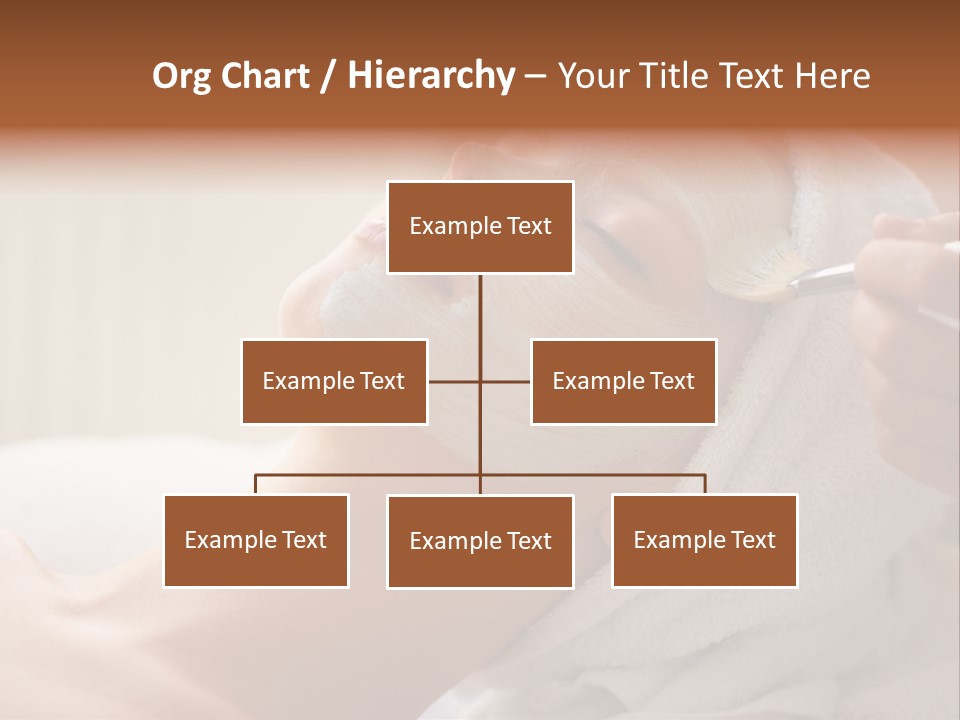 Org Chart / Hierarchy – Your Title Text Here

Example Text

Example Text

Example Text

Example Text

Example Text

Example Text